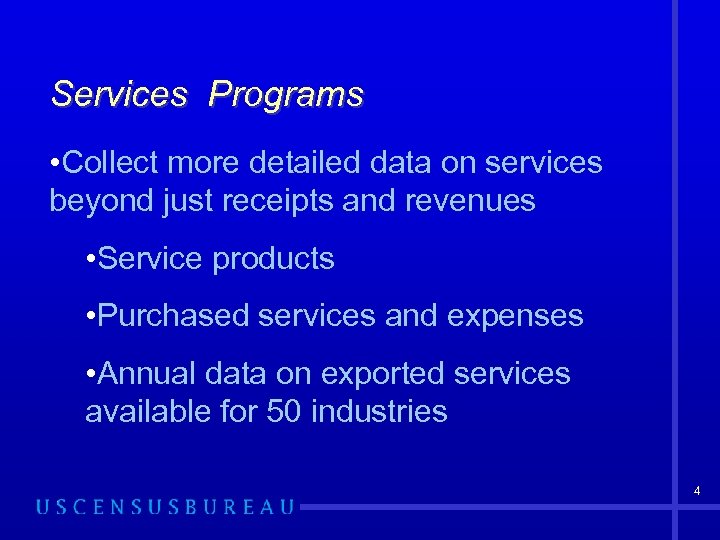 Services Programs

•Collect more detailed data on services beyond just receipts and revenues

•Service products

•Purchased services and expenses

•Annual data on exported services available for 50 industries

4

USCENSUSBUREAU